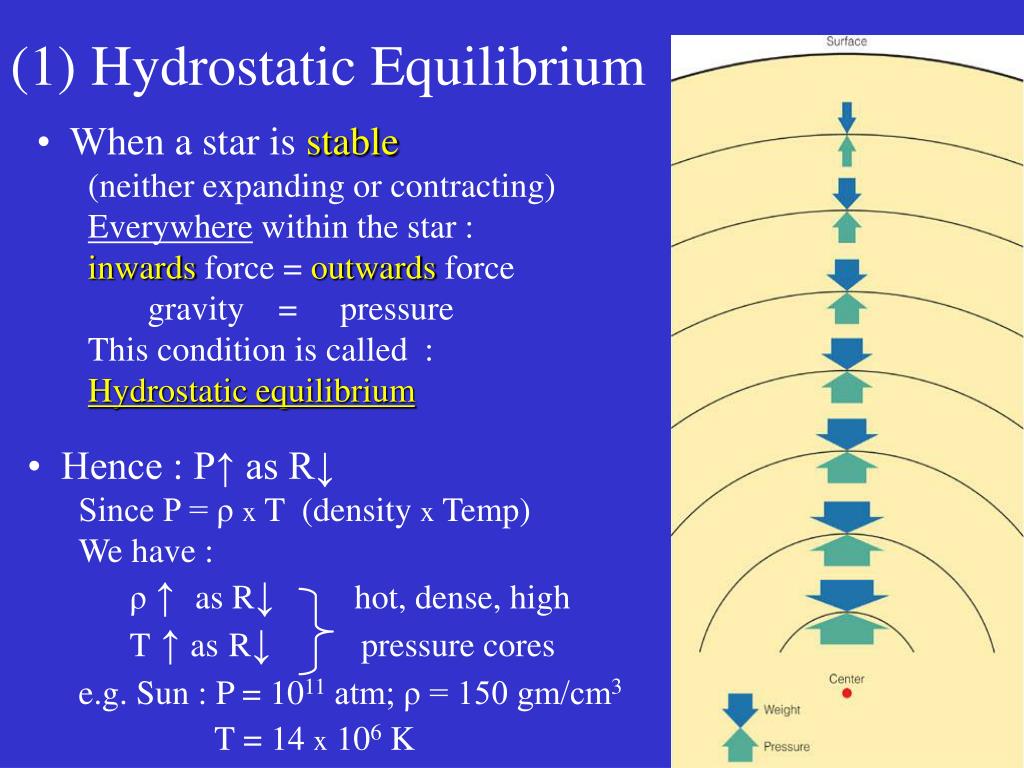 (1) Hydrostatic Equilibrium

• When a star is stable
(neither expanding or contracting)
Everywhere within the star :
inwards force = outwards force
gravity = pressure
This condition is called :
Hydrostatic equilibrium

• Hence : P↑ as R↓
Since P = ρ x T (density x Temp)
We have :
ρ ↑ as R↓ hot, dense, high
T ↑ as R↓ pressure cores
e.g. Sun : P = $10^{11}$ atm; ρ = 150 gm/cm$^3$
T = 14 x $10^6$ K

Surface
Center
Weight
Pressure